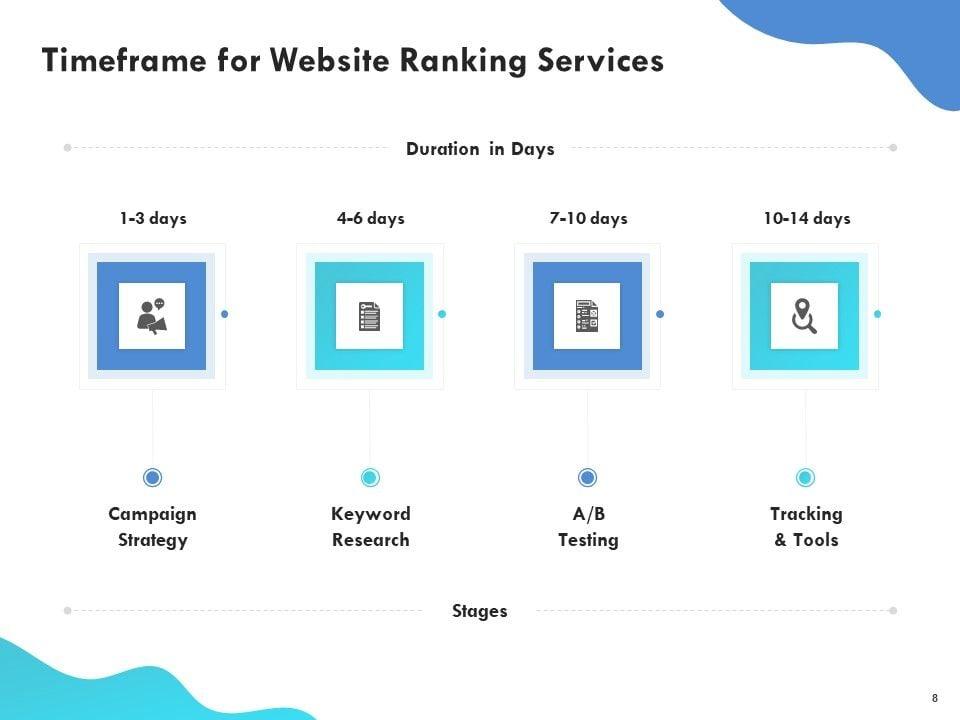 Timeframe for Website Ranking Services

Duration in Days

1-3 days

4-6 days

7-10 days

10-14 days

Campaign Strategy

Keyword Research

A/B Testing

Tracking & Tools

Stages

8